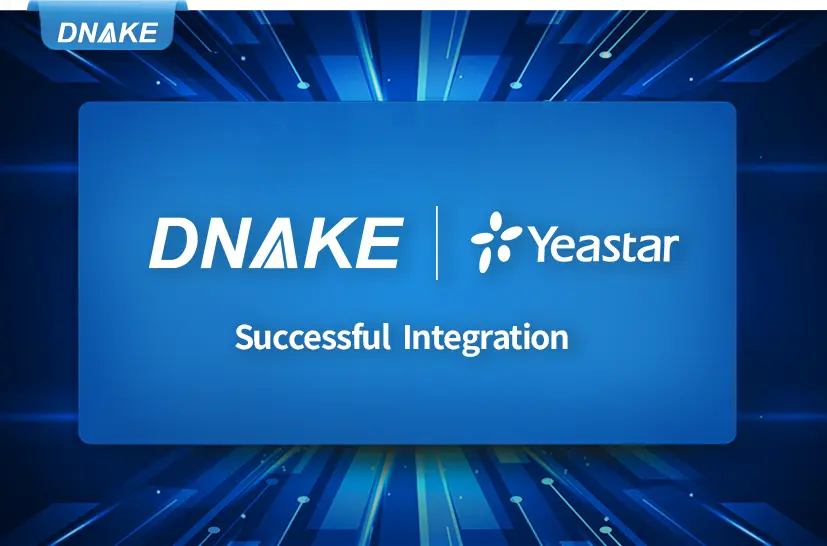 DNAKE

DNAKE | Yeastar

Successful Integration